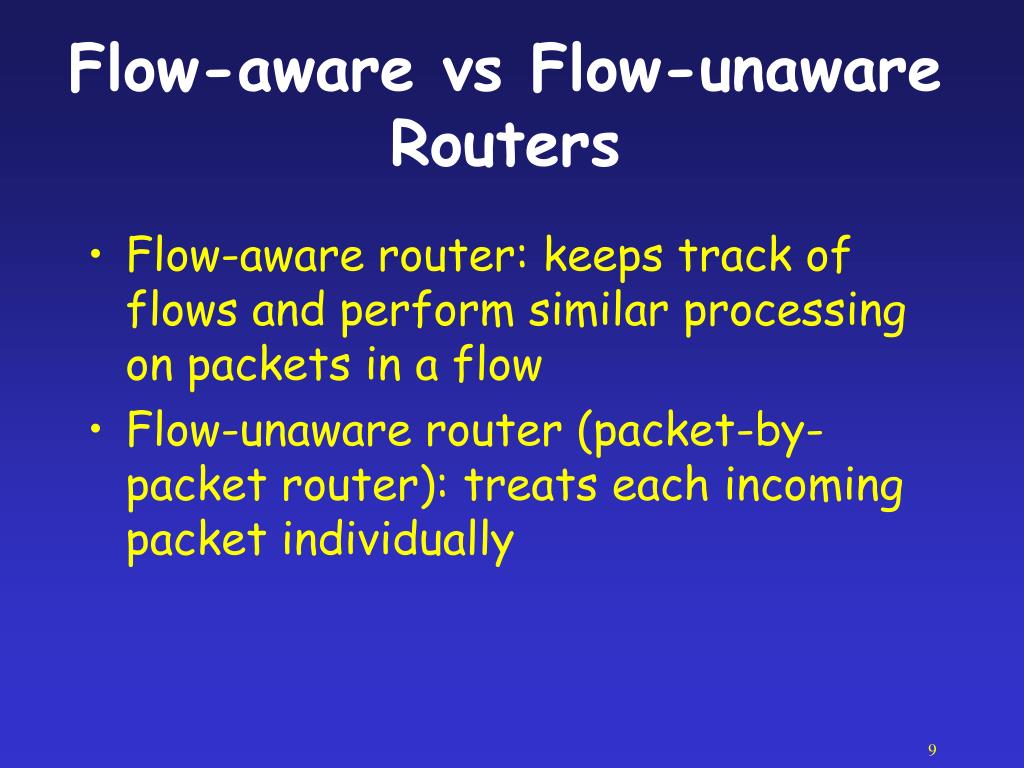 Flow-aware vs Flow-unaware Routers

• Flow-aware router: keeps track of flows and perform similar processing on packets in a flow
• Flow-unaware router (packet-by-packet router): treats each incoming packet individually

9